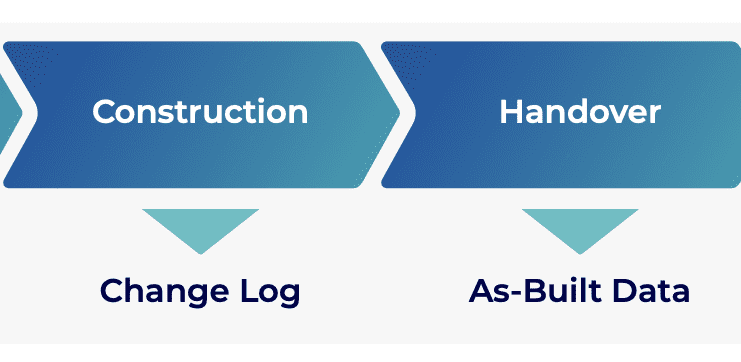 Construction

Handover

Change Log

As-Built Data